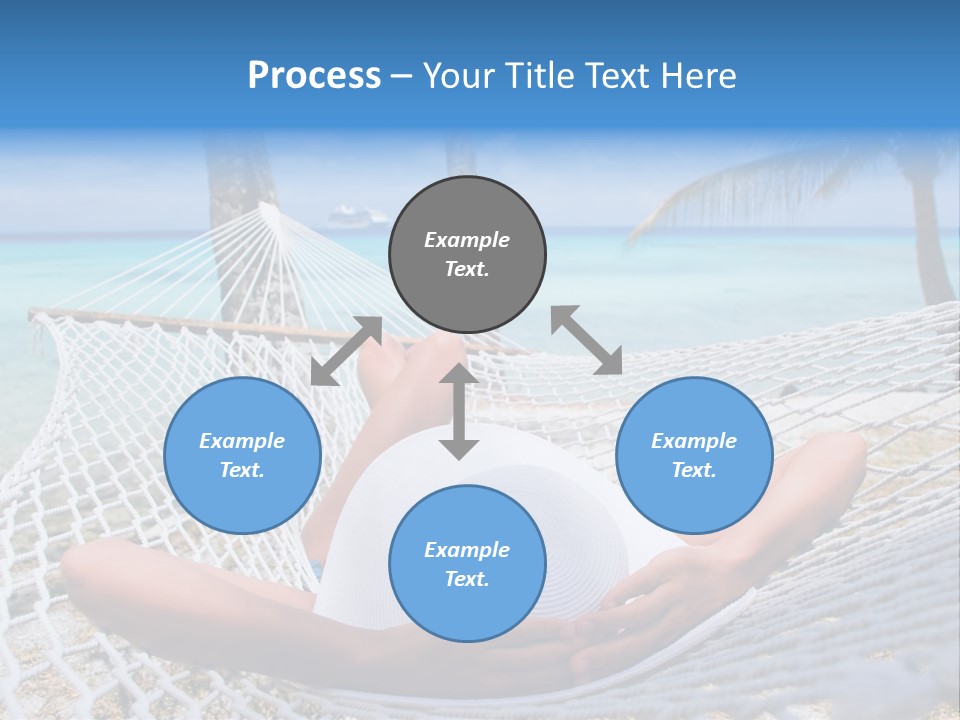 Process – Your Title Text Here

Example Text.

Example Text.

Example Text.

Example Text.